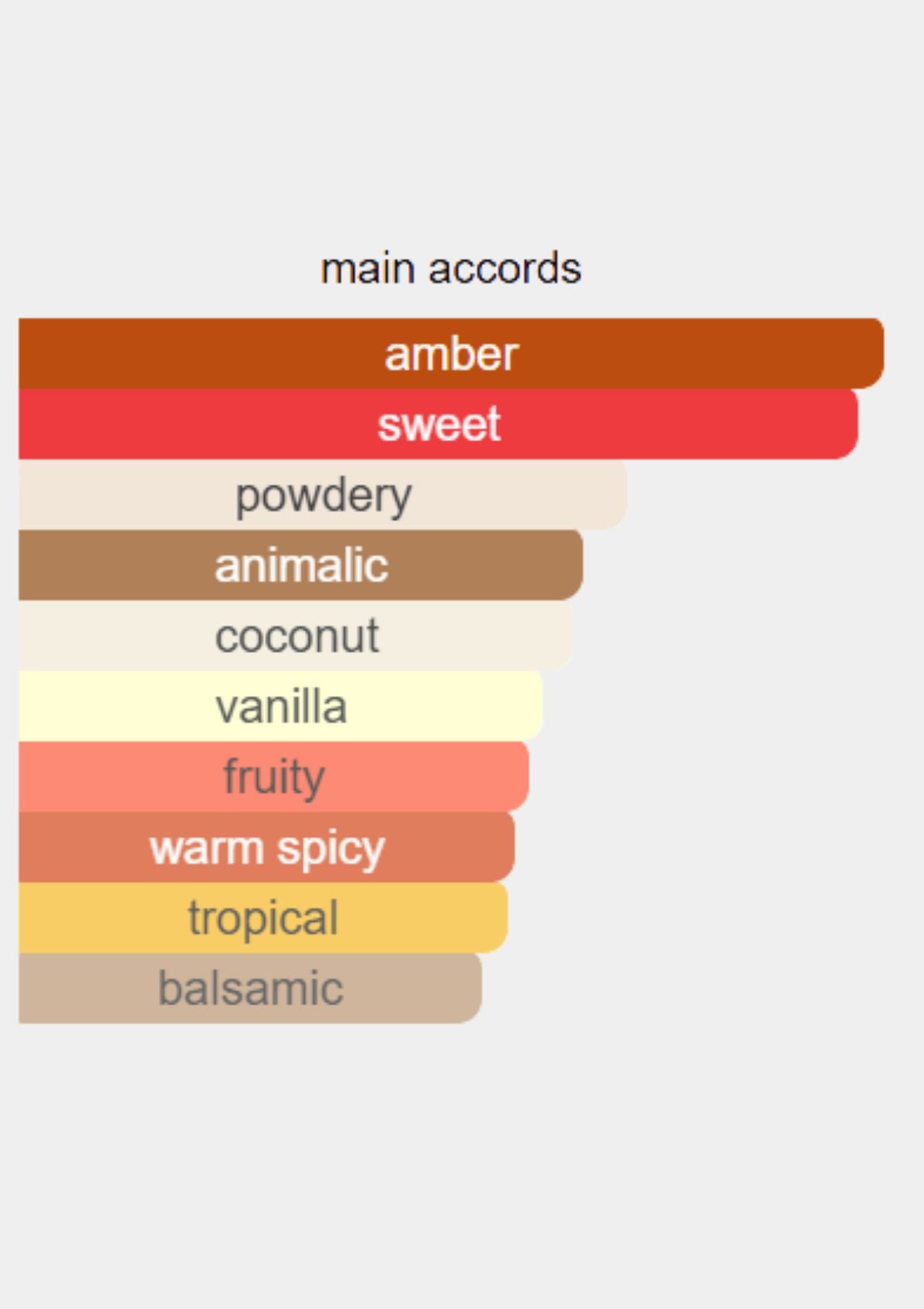 main accords

amber
sweet
powdery
animalic
coconut
vanilla
fruity
warm spicy
tropical
balsamic